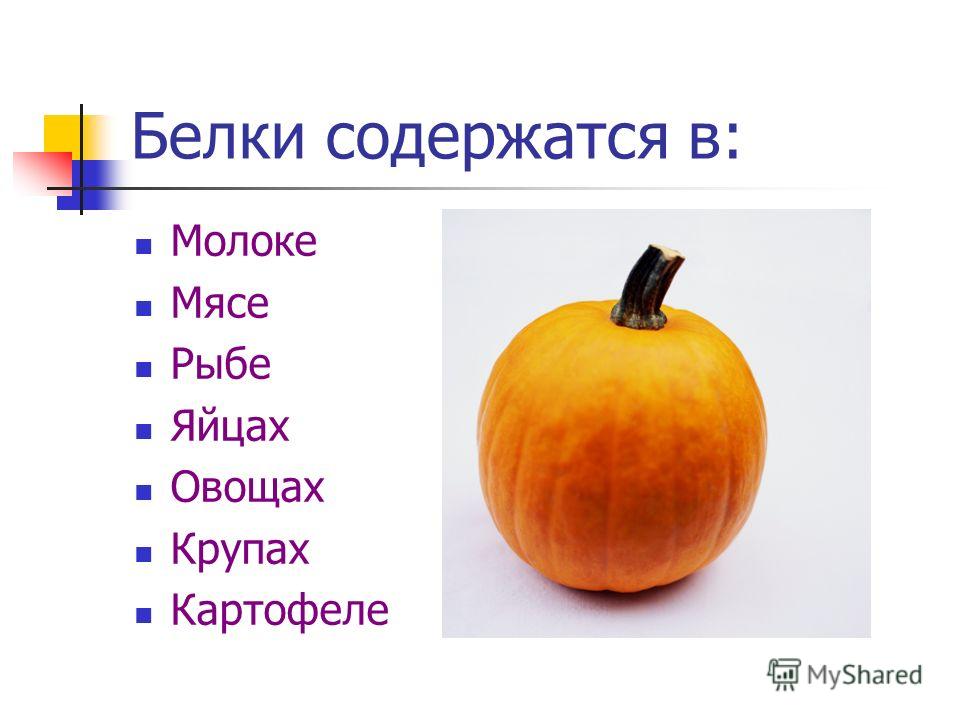 Белки содержатся в:

- Молоке
- Мясе
- Рыбе
- Яйцах
- Овощах
- Крупах
- Картофеле

MyShared